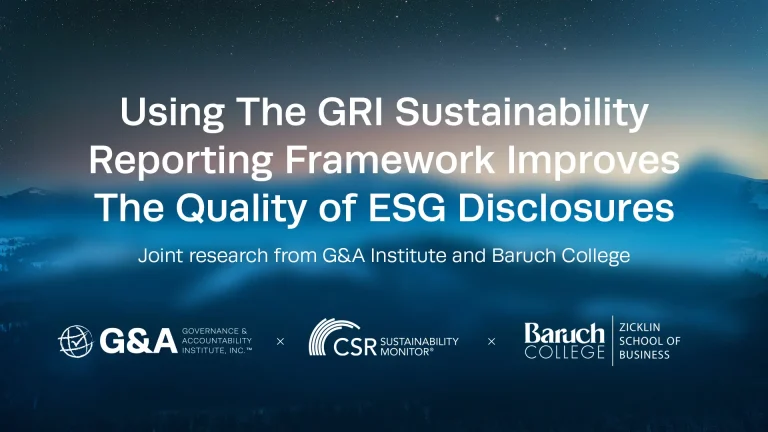 Using The GRI Sustainability Reporting Framework Improves The Quality of ESG Disclosures

Joint research from G&A Institute and Baruch College

G&A GOVERNANCE & ACCOUNTABILITY INSTITUTE, INC.™ × CSR SUSTAINABILITY MONITOR® × Baruch COLLEGE ZICKLIN SCHOOL OF BUSINESS